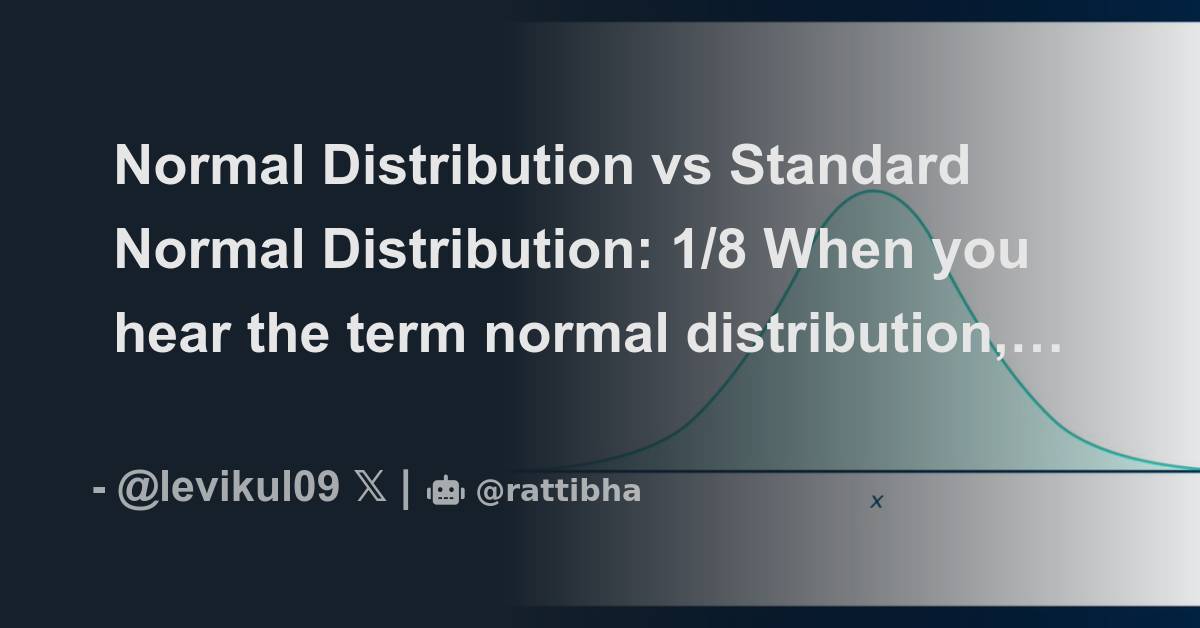 Normal Distribution vs Standard Normal Distribution: 1/8 When you hear the term normal distribution,…

- @levikul09 𝕏 | @rattibha

$x$